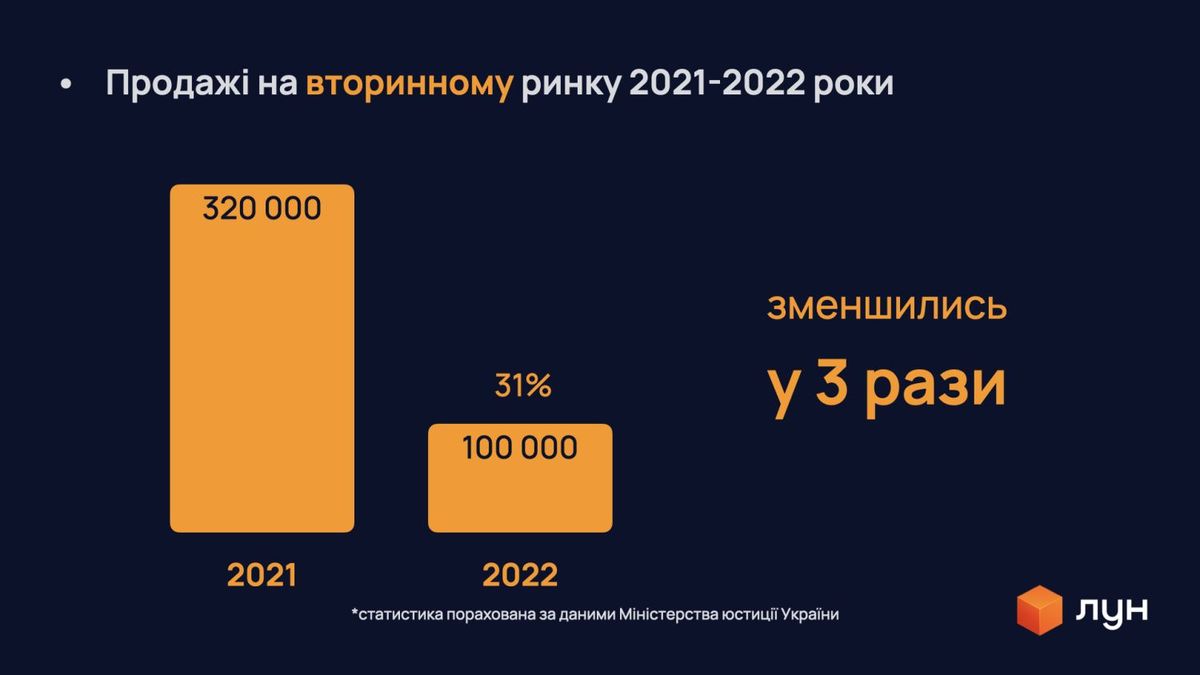 • Продажі на вторинному ринку 2021-2022 роки

320 000

31%

100 000

2021

2022

зменшились

у 3 рази

*статистика порахована за даними Міністерства юстиції України

ЛУН